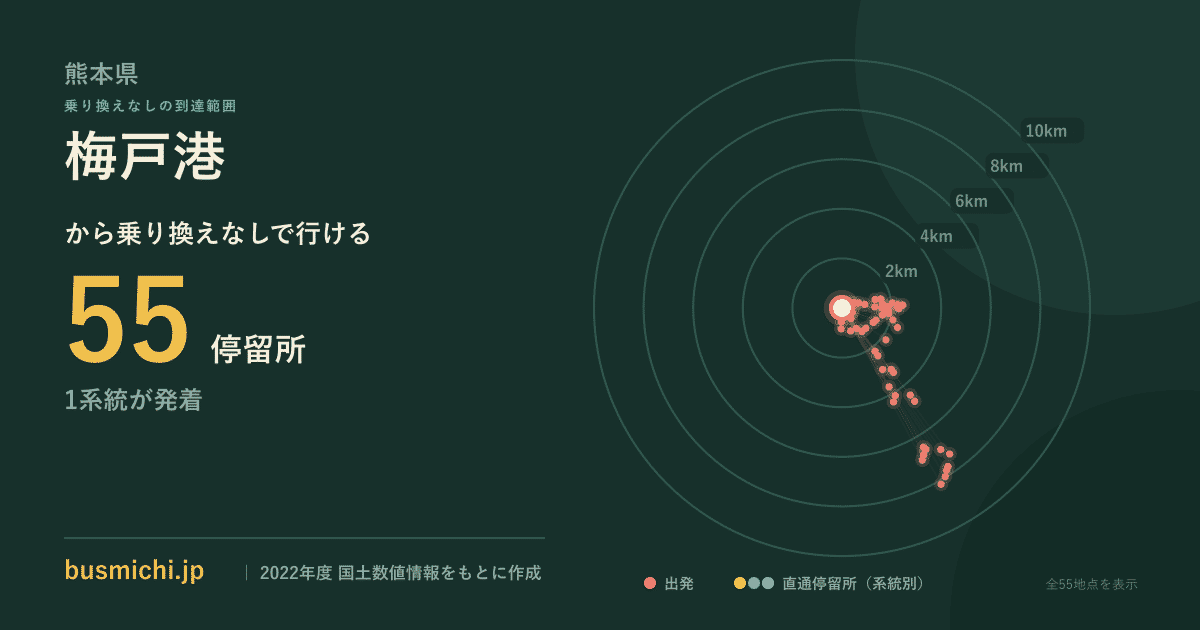 熊本県
乗り換えなしの到達範囲
梅戸港
から乗り換えなしで行ける
55 停留所
1系統が発着

10km
8km
6km
4km
2km

busmichi.jp | 2022年度 国土数値情報をもとに作成

出発 直通停留所（系統別） 全55地点を表示